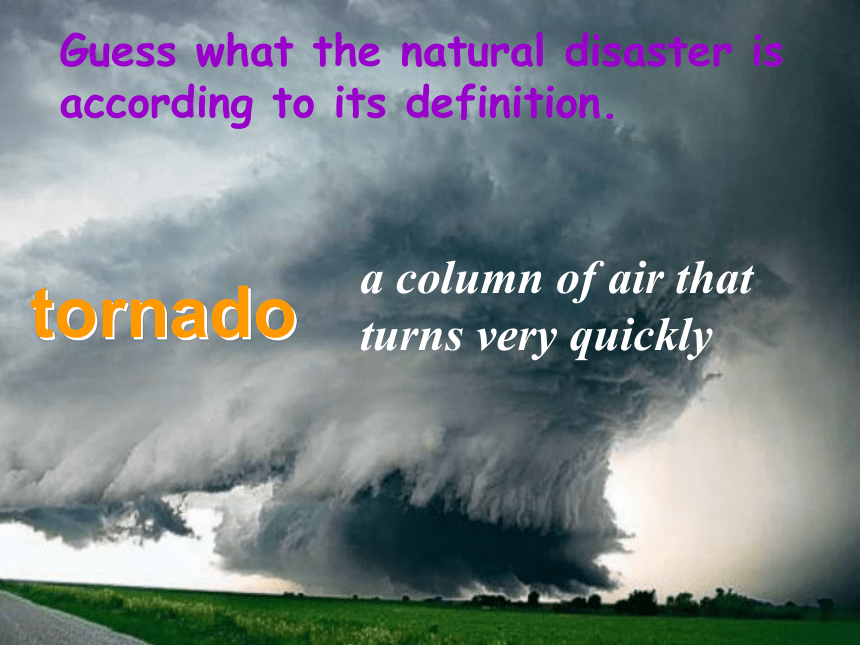 Guess what the natural disaster is according to its definition.

tornado

a column of air that turns very quickly